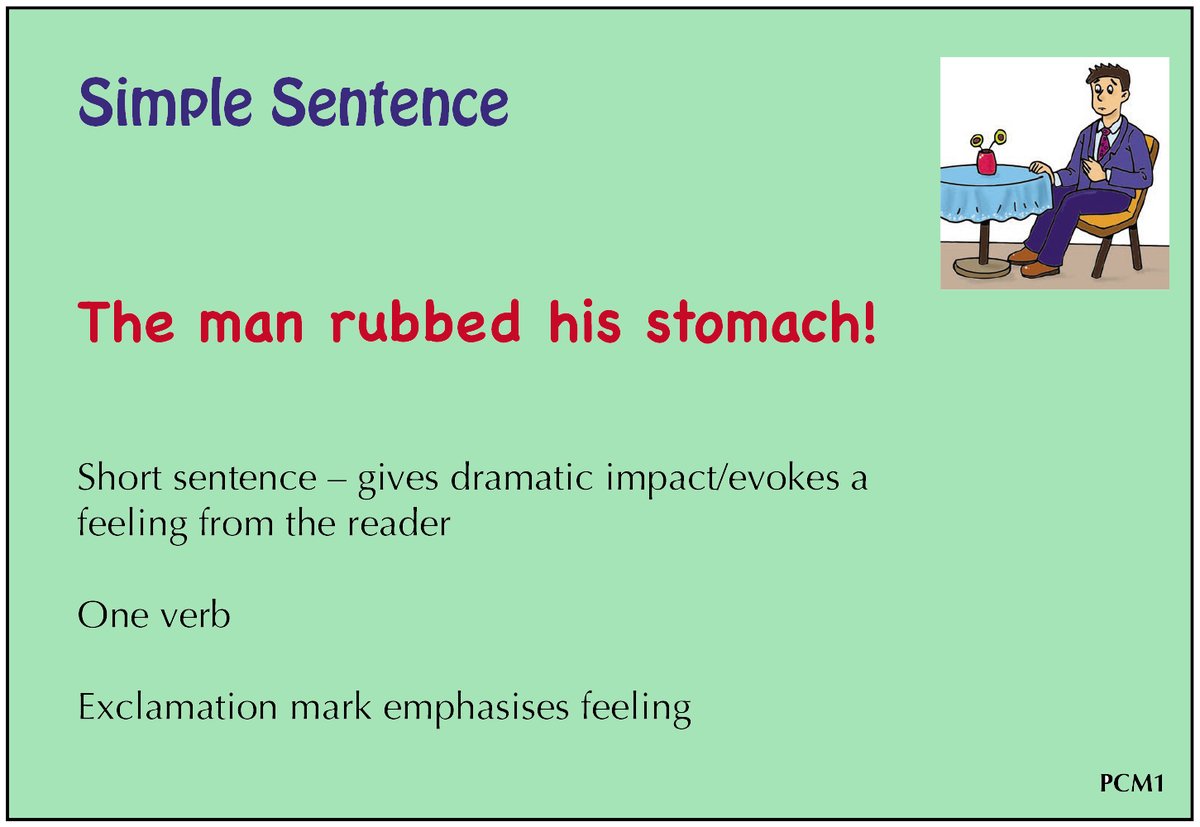 Simple Sentence

The man rubbed his stomach!

Short sentence – gives dramatic impact/evokes a feeling from the reader

One verb

Exclamation mark emphasises feeling

PCM1